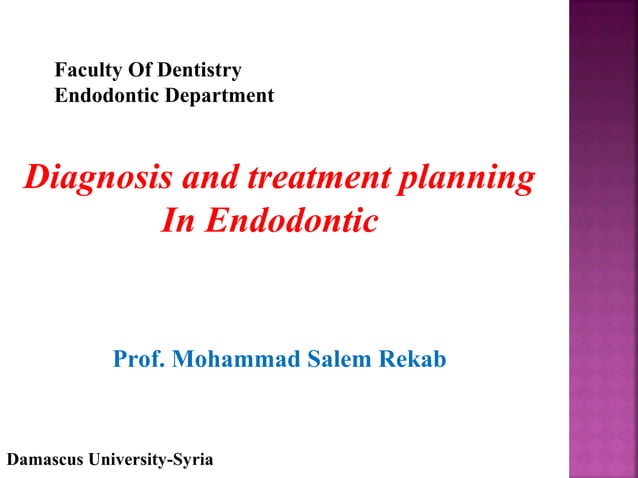 Faculty Of Dentistry
Endodontic Department

Diagnosis and treatment planning
In Endodontic

Prof. Mohammad Salem Rekab

Damascus University-Syria